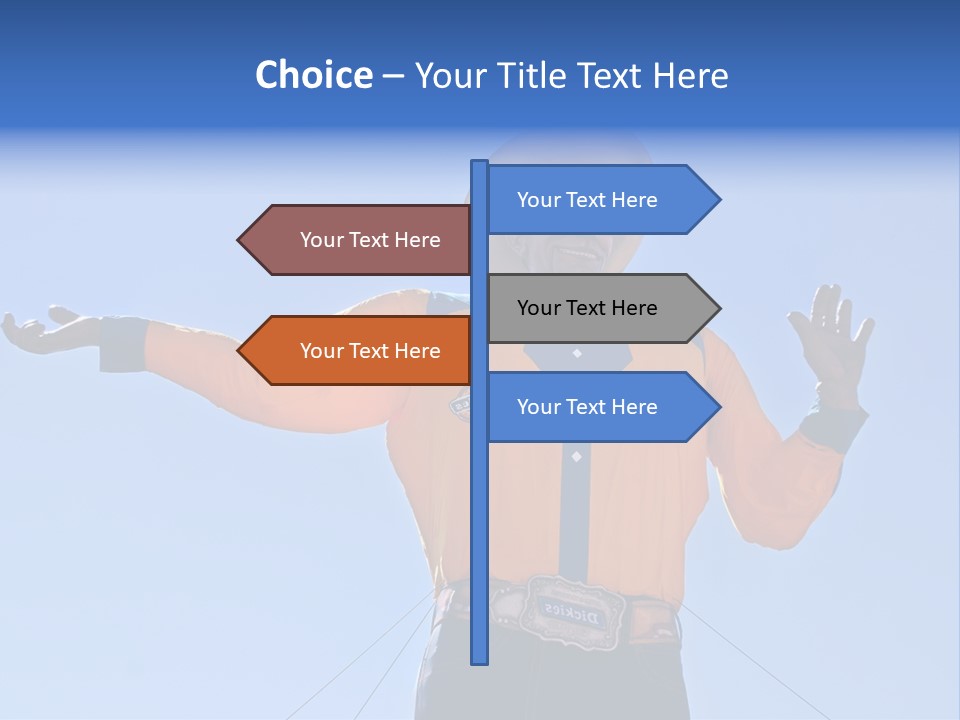 Choice – Your Title Text Here

Your Text Here

Your Text Here

Your Text Here

Your Text Here

Your Text Here

Dickies